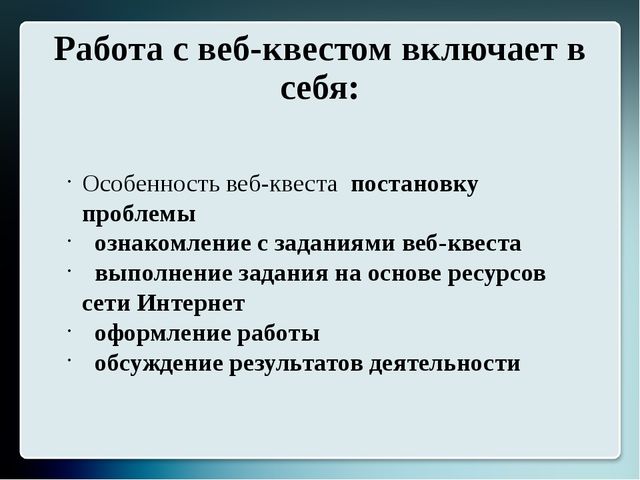 Работа с веб-квестом включает в себя:

· Особенность веб-квеста постановку проблемы
· ознакомление с заданиями веб-квеста
· выполнение задания на основе ресурсов сети Интернет
· оформление работы
· обсуждение результатов деятельности